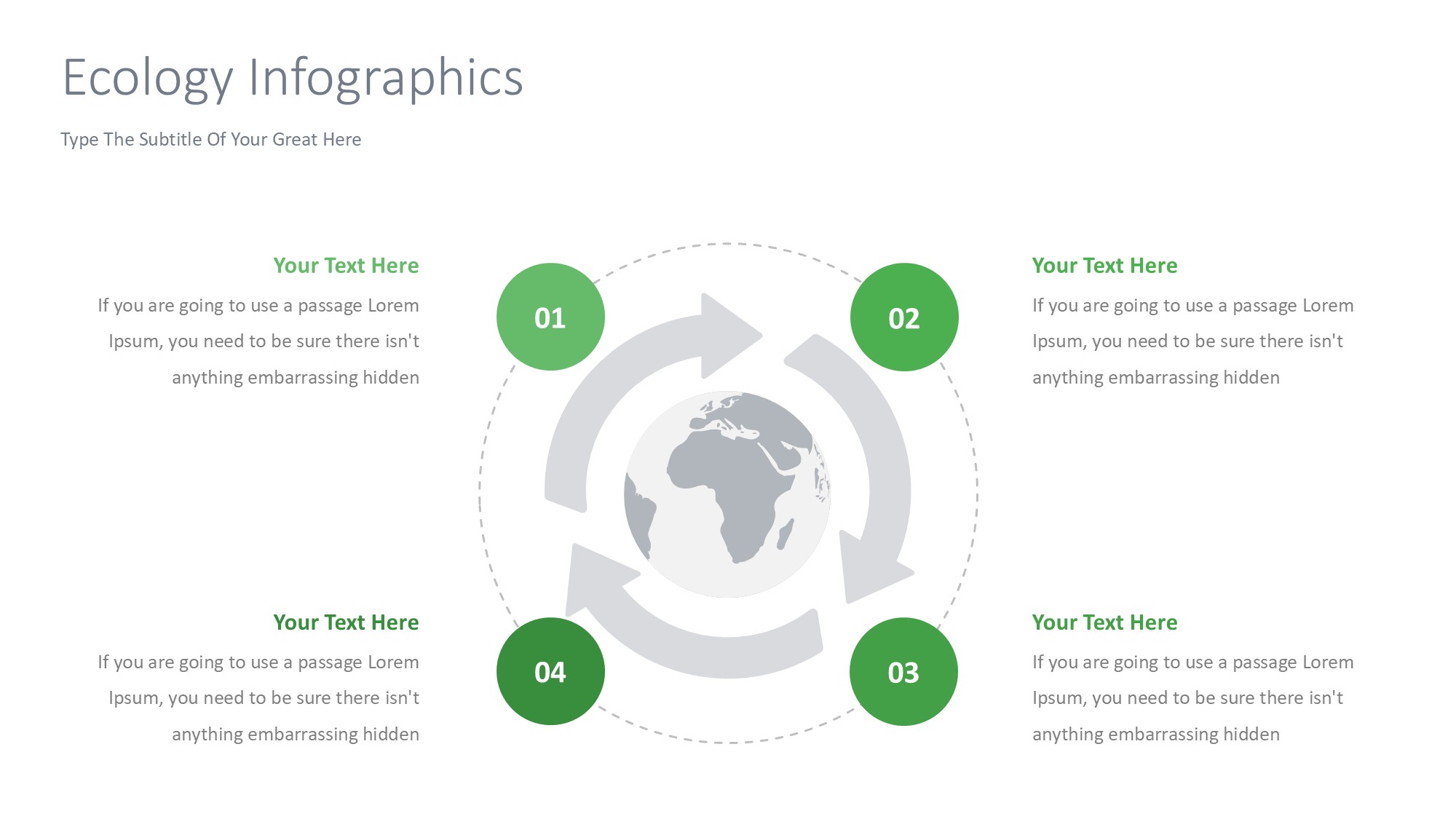 Ecology Infographics

Type The Subtitle Of Your Great Here

Your Text Here

If you are going to use a passage Lorem Ipsum, you need to be sure there isn't anything embarrassing hidden

01

02

Your Text Here

If you are going to use a passage Lorem Ipsum, you need to be sure there isn't anything embarrassing hidden

Your Text Here

If you are going to use a passage Lorem Ipsum, you need to be sure there isn't anything embarrassing hidden

04

03

Your Text Here

If you are going to use a passage Lorem Ipsum, you need to be sure there isn't anything embarrassing hidden